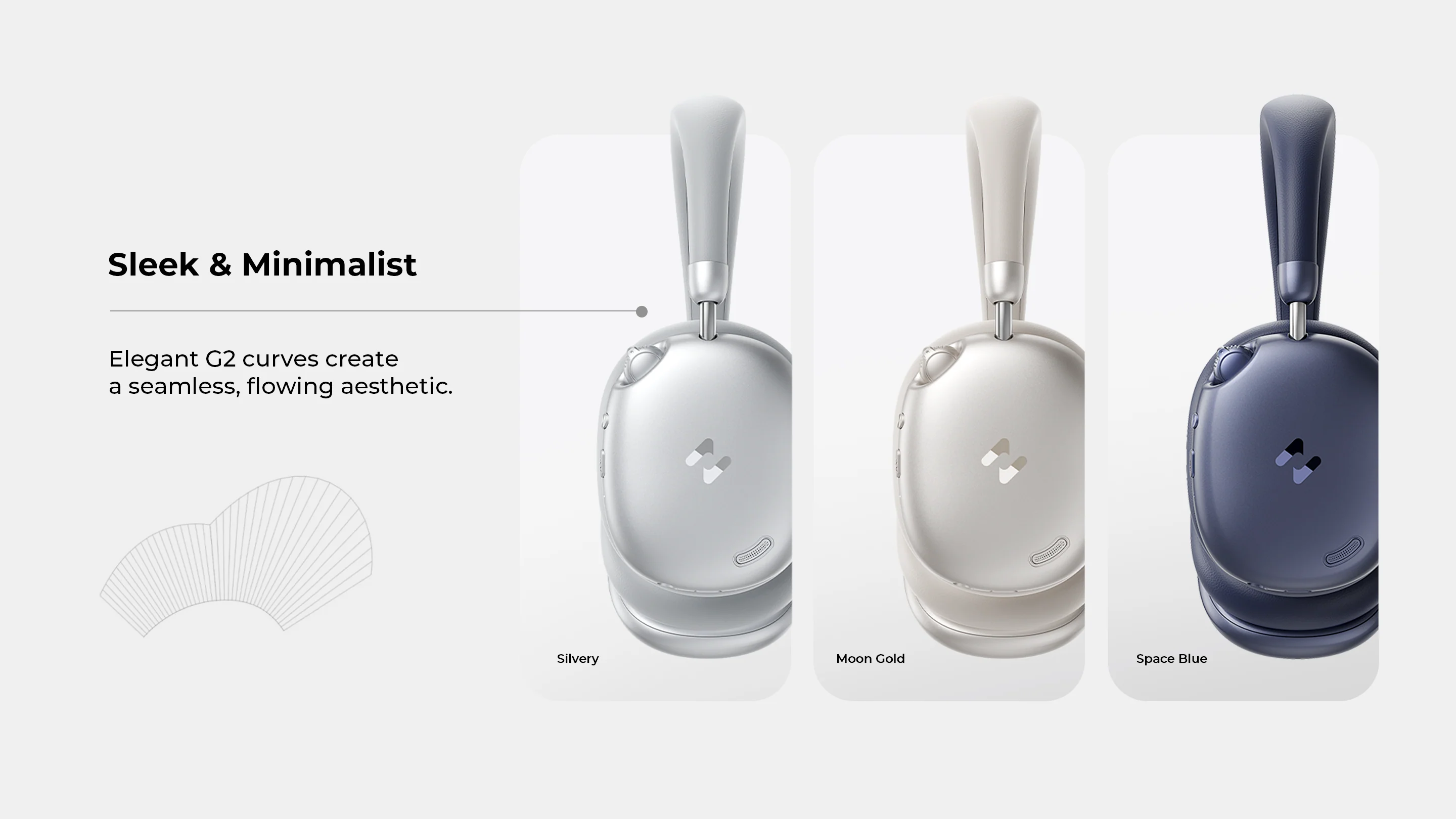 Sleek & Minimalist

Elegant G2 curves create a seamless, flowing aesthetic.

Silvery

Moon Gold

Space Blue